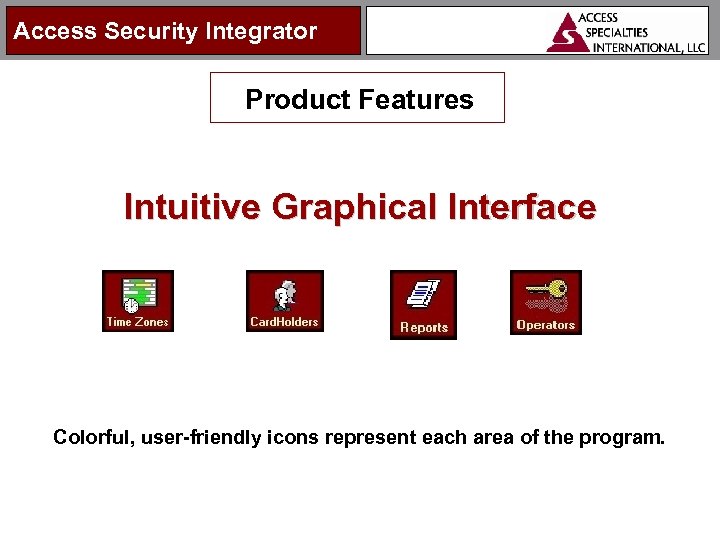 Access Security Integrator

ACCESS SPECIALTIES INTERNATIONAL, LLC

Product Features

Intuitive Graphical Interface

Time Zones

CardHolders

Reports

Operators

Colorful, user-friendly icons represent each area of the program.